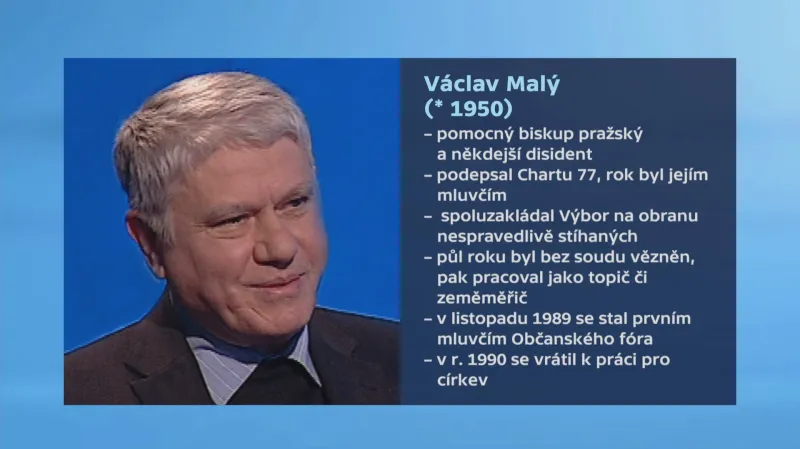 Václav Malý
(* 1950)

– pomocný biskup pražský a někdejší disident
– podepsal Chartu 77, rok byl jejím mluvčím
– spoluzakládal Výbor na obranu nespravedlivě stíhaných
– půl roku byl bez soudu vězněn, pak pracoval jako topič či zeměměřič
– v listopadu 1989 se stal prvním mluvčím Občanského fóra
– v r. 1990 se vrátil k práci pro církev